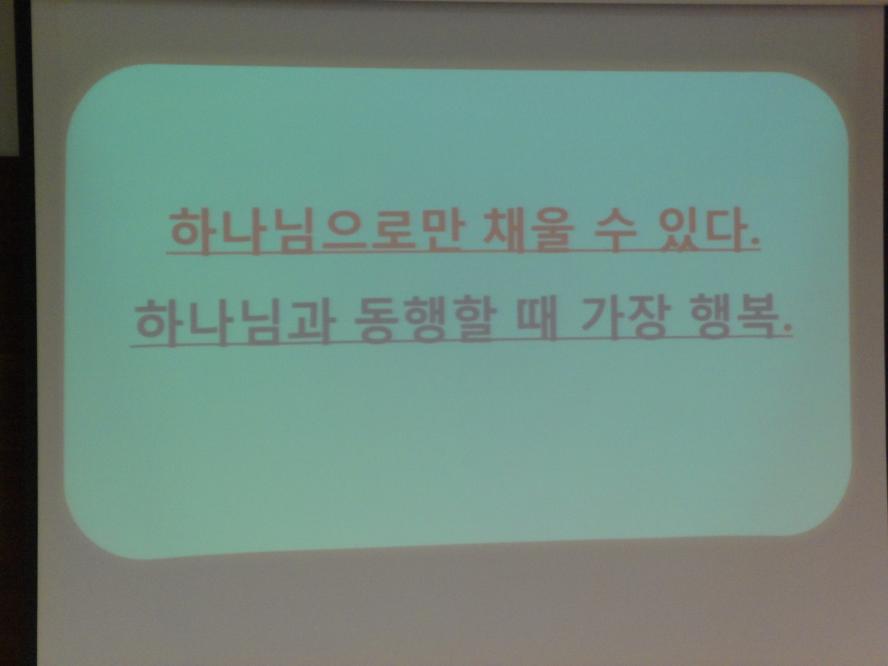 하나님으로만 채울 수 있다.
하나님과 동행할 때 가장 행복.